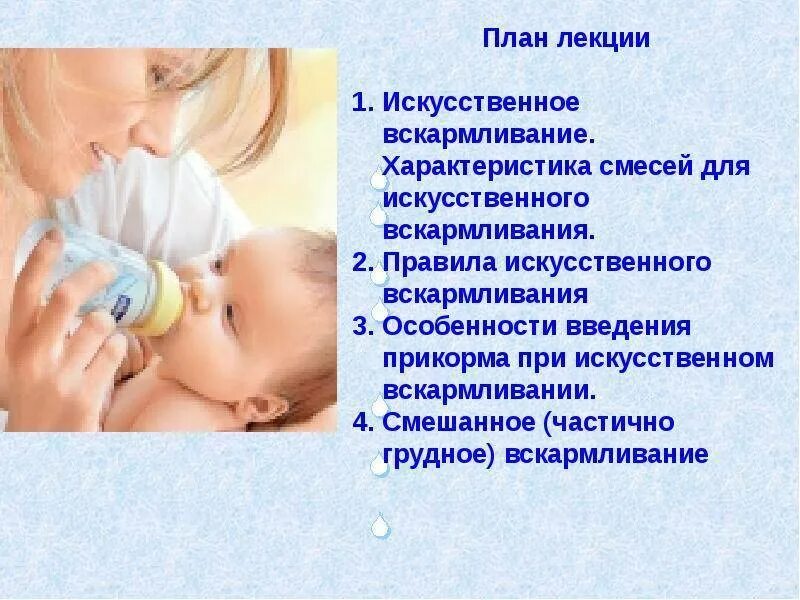 План лекции

1. Искусственное вскармливание. Характеристика смесей для искусственного вскармливания.
2. Правила искусственного вскармливания
3. Особенности введения прикорма при искусственном вскармливании.
4. Смешанное (частично грудное) вскармливание